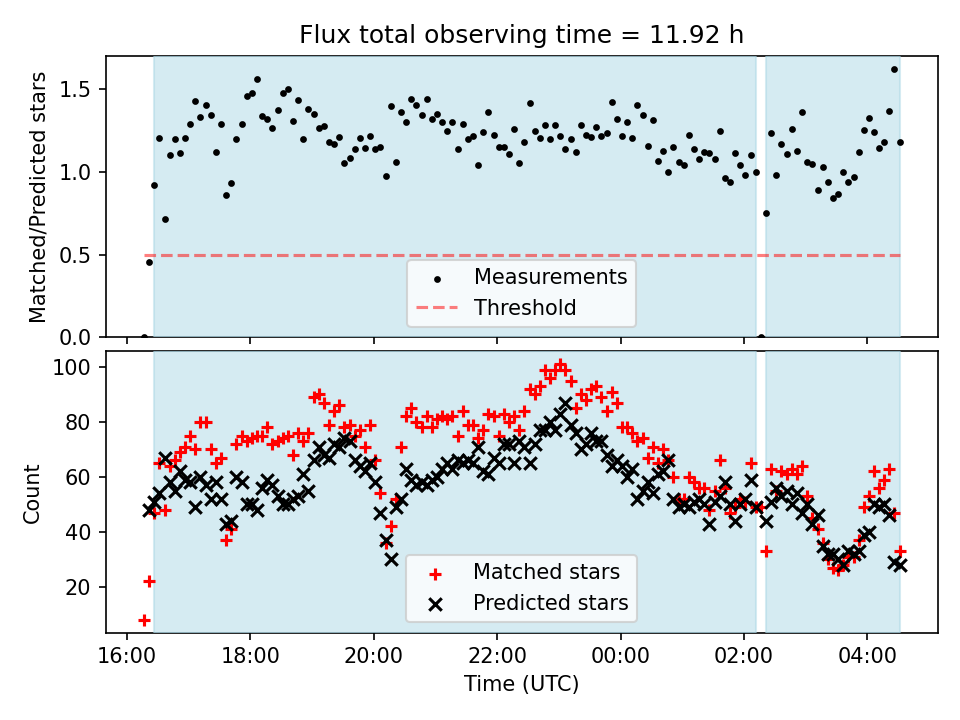 Flux total observing time = 11.92 h

Matched/Predicted stars

1.5
1.0
0.5
0.0

Measurements
Threshold

Count

100
80
60
40
20

Matched stars
Predicted stars

16:00
18:00
20:00
22:00
00:00
02:00
04:00

Time (UTC)